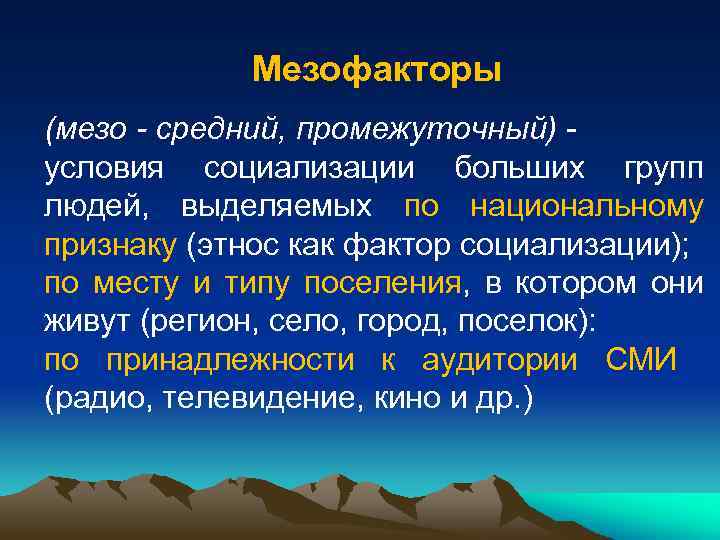 Мезофакторы

(мезо - средний, промежуточный) - условия социализации больших групп людей, выделяемых по национальному признаку (этнос как фактор социализации); по месту и типу поселения, в котором они живут (регион, село, город, поселок): по принадлежности к аудитории СМИ (радио, телевидение, кино и др.)